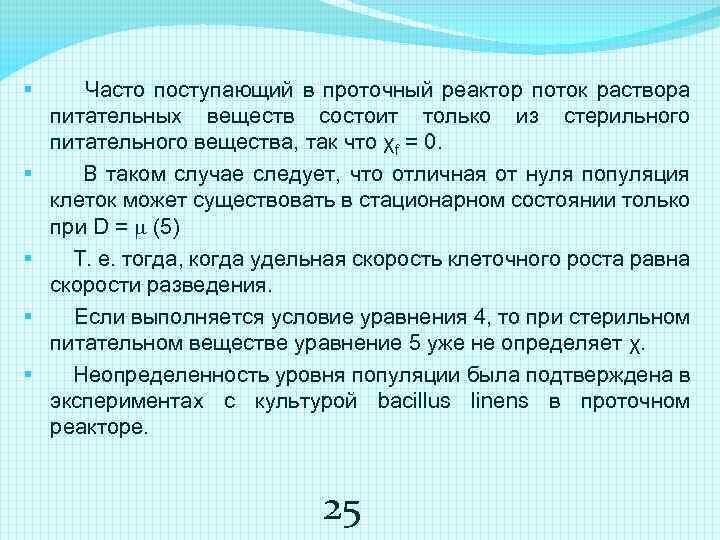 Часто поступающий в проточный реактор поток раствора питательных веществ состоит только из стерильного питательного вещества, так что $\chi_f = 0$.

В таком случае следует, что отличная от нуля популяция клеток может существовать в стационарном состоянии только при $D = \mu$ (5)

Т. е. тогда, когда удельная скорость клеточного роста равна скорости разведения.

Если выполняется условие уравнения 4, то при стерильном питательном веществе уравнение 5 уже не определяет $\chi$.

Неопределенность уровня популяции была подтверждена в экспериментах с культурой bacillus linens в проточном реакторе.

25